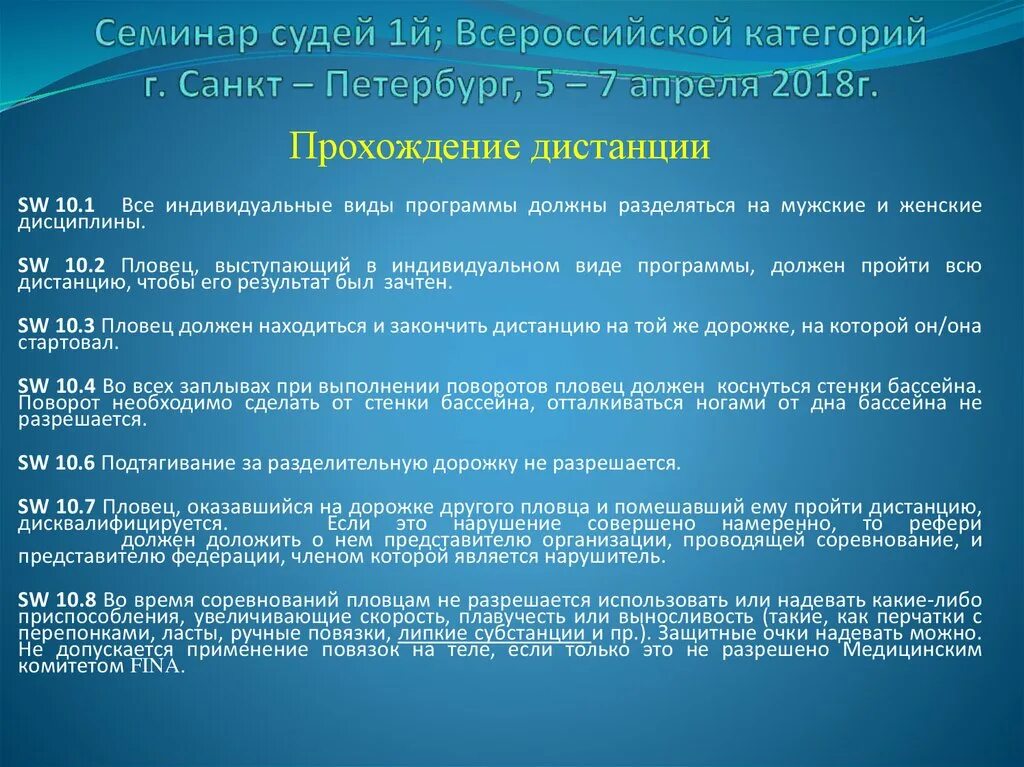 Семинар судей 1й; Всероссийской категорий г. Санкт – Петербург, 5 – 7 апреля 2018г.

Прохождение дистанции

SW 10.1 Все индивидуальные виды программы должны разделяться на мужские и женские дисциплины.

SW 10.2 Пловец, выступающий в индивидуальном виде программы, должен пройти всю дистанцию, чтобы его результат был зачтен.

SW 10.3 Пловец должен находиться и закончить дистанцию на той же дорожке, на которой он/она стартовал.

SW 10.4 Во всех заплывах при выполнении поворотов пловец должен коснуться стенки бассейна. Поворот необходимо сделать от стенки бассейна, отталкиваться ногами от дна бассейна не разрешается.

SW 10.6 Подтягивание за разделительную дорожку не разрешается.

SW 10.7 Пловец, оказавшийся на дорожке другого пловца и помешавший ему пройти дистанцию, дисквалифицируется. Если это нарушение совершено намеренно, то рефери должен доложить о нем представителю организации, проводящей соревнование, и представителю федерации, членом которой является нарушитель.

SW 10.8 Во время соревнований пловцам не разрешается использовать или надевать какие-либо приспособления, увеличивающие скорость, плавучесть или выносливость (такие, как перчатки с перепонками, ласты, ручные повязки, липкие субстанции и пр.). Защитные очки надевать можно. Не допускается применение повязок на теле, если только это не разрешено Медицинским комитетом FINA.